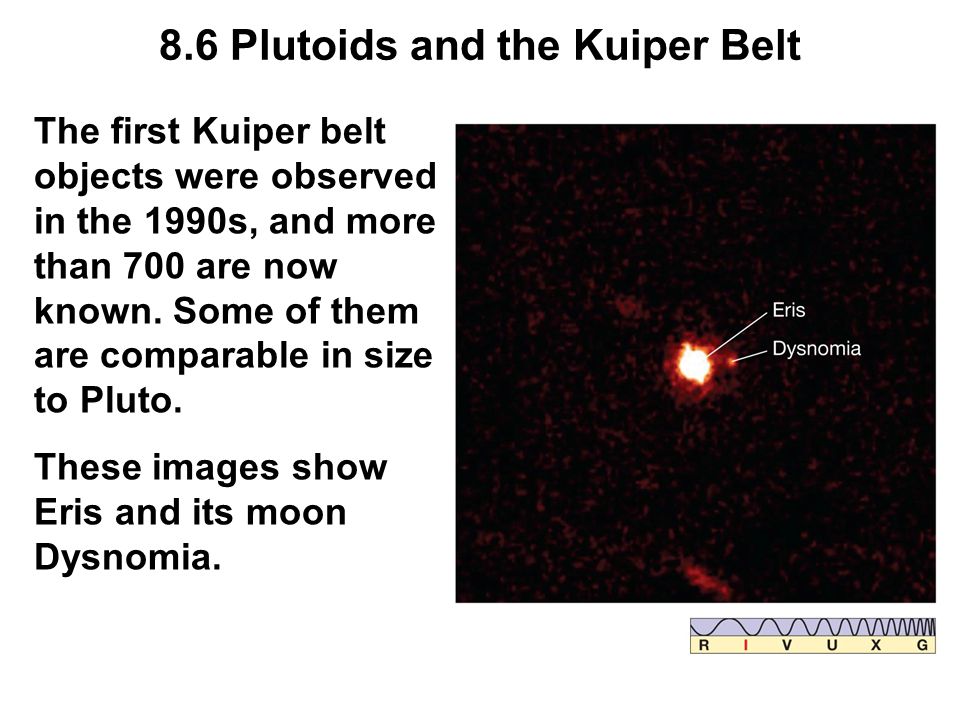 8.6 Plutoids and the Kuiper Belt

The first Kuiper belt objects were observed in the 1990s, and more than 700 are now known. Some of them are comparable in size to Pluto.

These images show Eris and its moon Dysnomia.

Eris

Dysnomia

R I V U X G